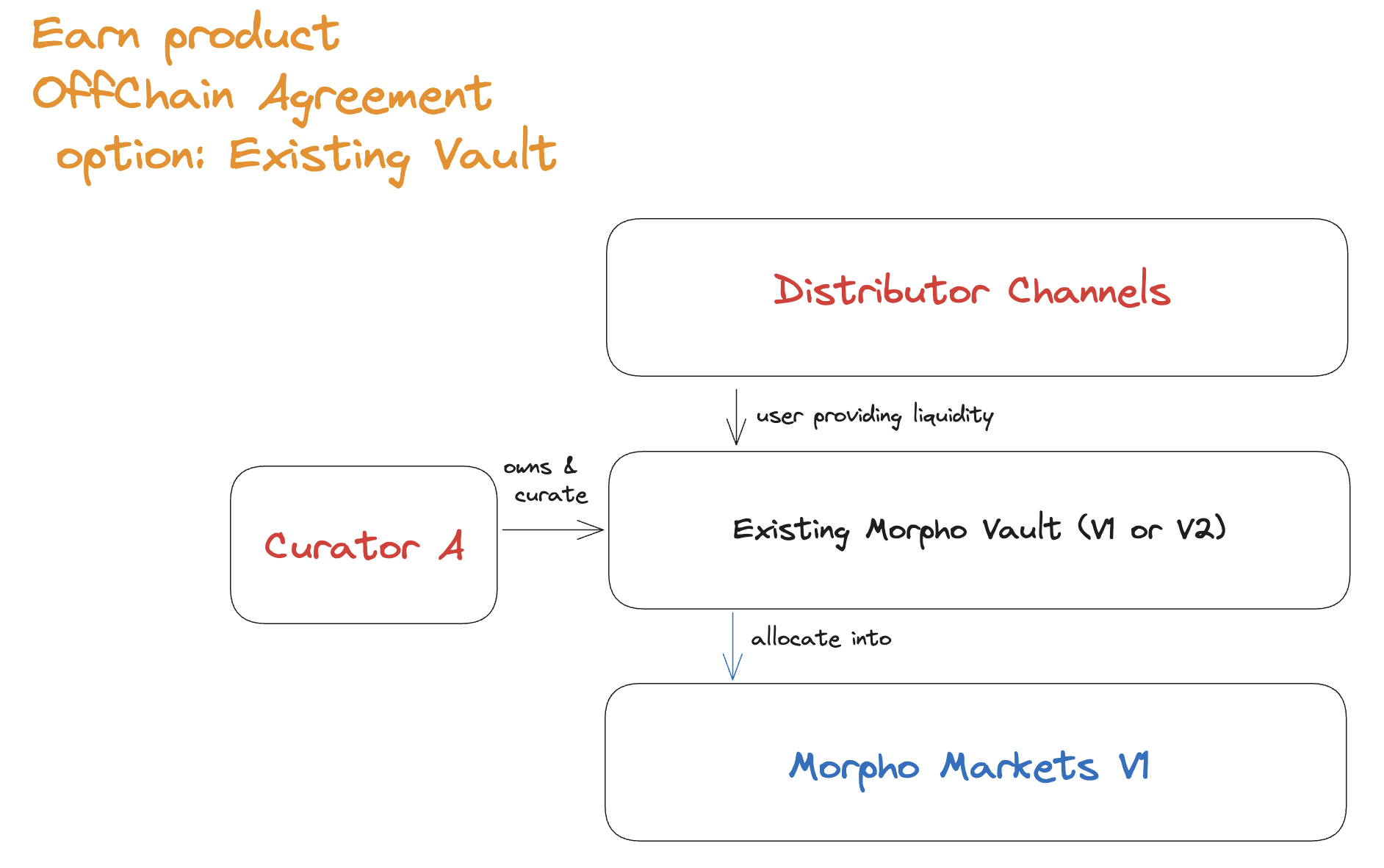 Earn product
OffChain Agreement
option: Existing Vault

Distributor Channels

user providing liquidity

Curator A

owns & curate

Existing Morpho Vault (V1 or V2)

allocate into

Morpho Markets V1